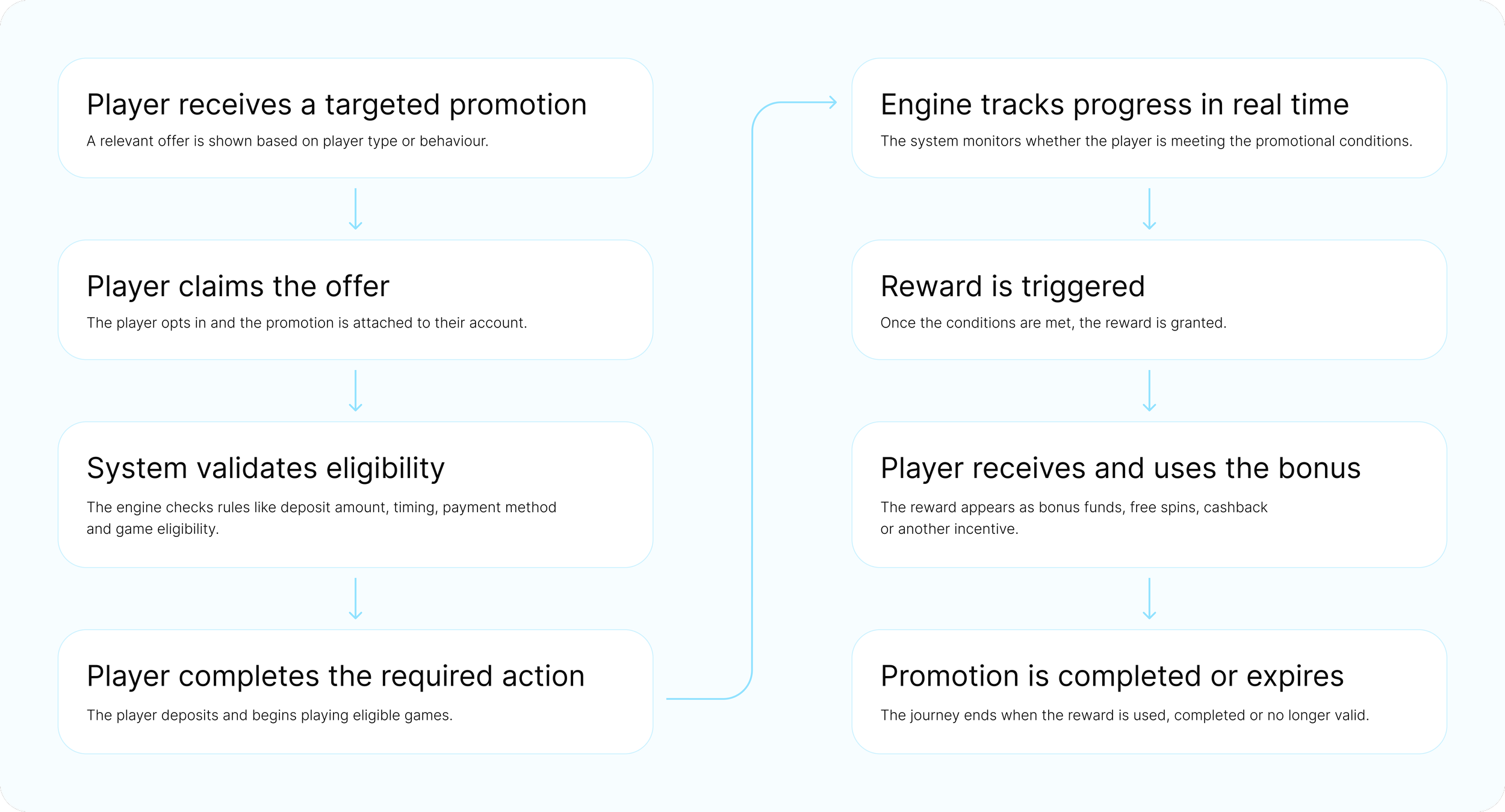 Player receives a targeted promotion

A relevant offer is shown based on player type or behaviour.

Player claims the offer

The player opts in and the promotion is attached to their account.

System validates eligibility

The engine checks rules like deposit amount, timing, payment method and game eligibility.

Player completes the required action

The player deposits and begins playing eligible games.

Engine tracks progress in real time

The system monitors whether the player is meeting the promotional conditions.

Reward is triggered

Once the conditions are met, the reward is granted.

Player receives and uses the bonus

The reward appears as bonus funds, free spins, cashback or another incentive.

Promotion is completed or expires

The journey ends when the reward is used, completed or no longer valid.